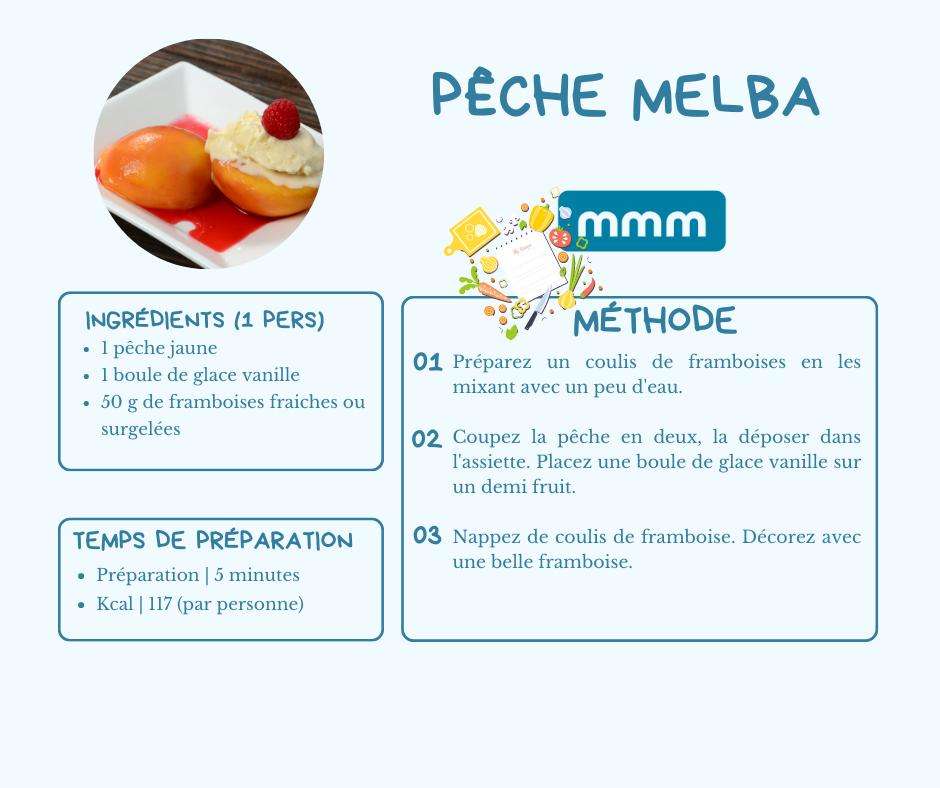 PÊCHE MELBA

mmm

INGRÉDIENTS (1 PERS)
- 1 pêche jaune
- 1 boule de glace vanille
- 50 g de framboises fraiches ou surgelées

TEMPS DE PRÉPARATION
- Préparation | 5 minutes
- Kcal | 117 (par personne)

MÉTHODE

01 Préparez un coulis de framboises en les mixant avec un peu d'eau.

02 Coupez la pêche en deux, la déposer dans l'assiette. Placez une boule de glace vanille sur un demi fruit.

03 Nappez de coulis de framboise. Décorez avec une belle framboise.